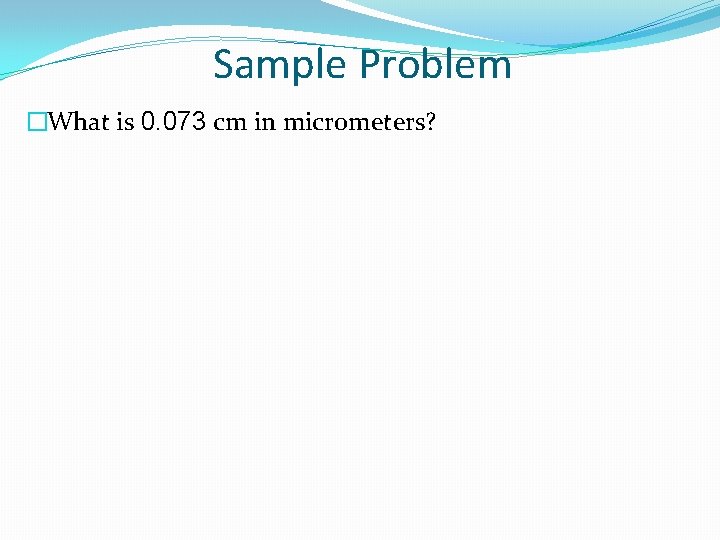 Sample Problem

What is 0.073 cm in micrometers?